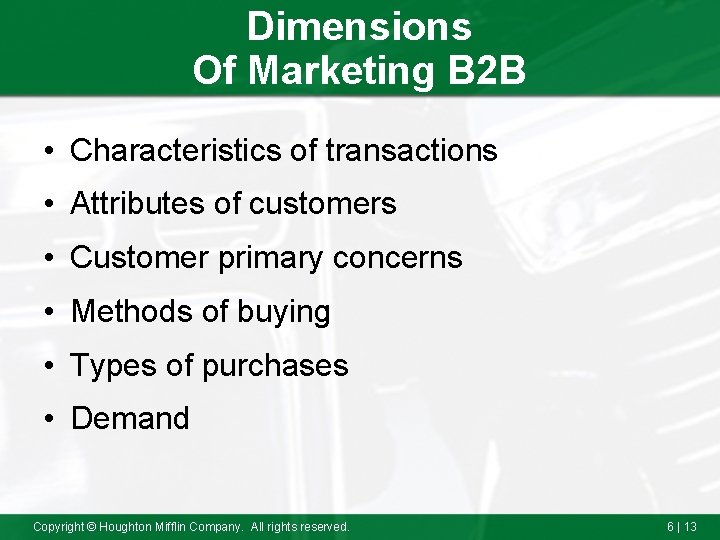 Dimensions
Of Marketing B2B

• Characteristics of transactions
• Attributes of customers
• Customer primary concerns
• Methods of buying
• Types of purchases
• Demand

Copyright © Houghton Mifflin Company. All rights reserved.

6 | 13